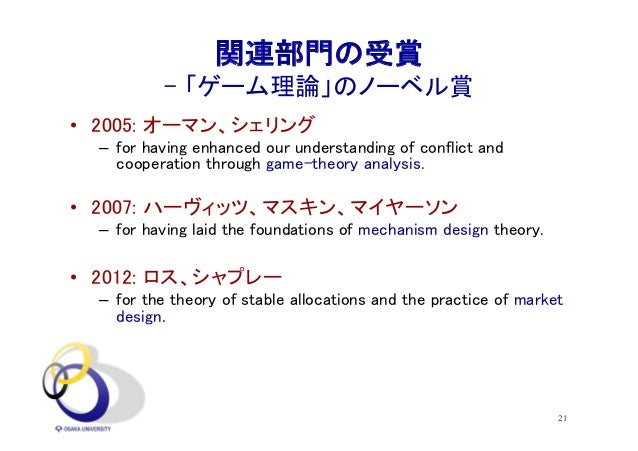 関連部門の受賞
–「ゲーム理論」のノーベル賞

• 2005: オーマン、シェリング
– for having enhanced our understanding of conflict and cooperation through game-theory analysis.

• 2007: ハーヴィッツ、マスキン、マイヤーソン
– for having laid the foundations of mechanism design theory.

• 2012: ロス、シャプレー
– for the theory of stable allocations and the practice of market design.

OSAKA UNIVERSITY

21